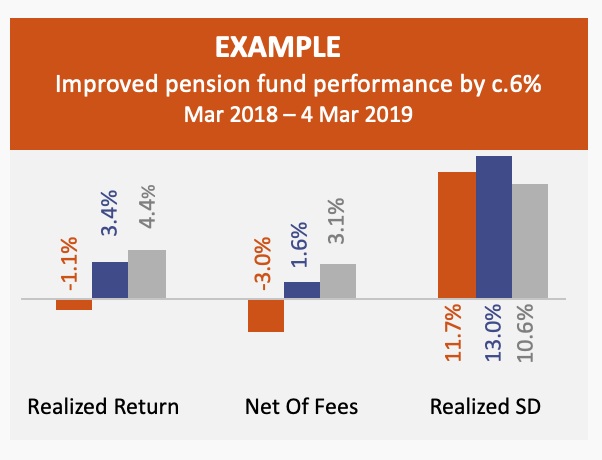 EXAMPLE
Improved pension fund performance by c.6%
Mar 2018 – 4 Mar 2019

-1.1%
3.4%
4.4%
-3.0%
1.6%
3.1%
11.7%
13.0%
10.6%

Realized Return
Net Of Fees
Realized SD